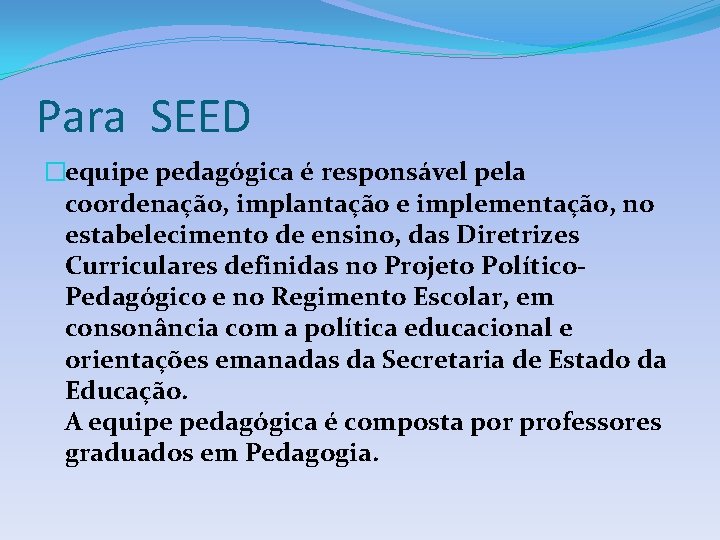 Para SEED

equipe pedagógica é responsável pela coordenação, implantação e implementação, no estabelecimento de ensino, das Diretrizes Curriculares definidas no Projeto Político-Pedagógico e no Regimento Escolar, em consonância com a política educacional e orientações emanadas da Secretaria de Estado da Educação.
A equipe pedagógica é composta por professores graduados em Pedagogia.